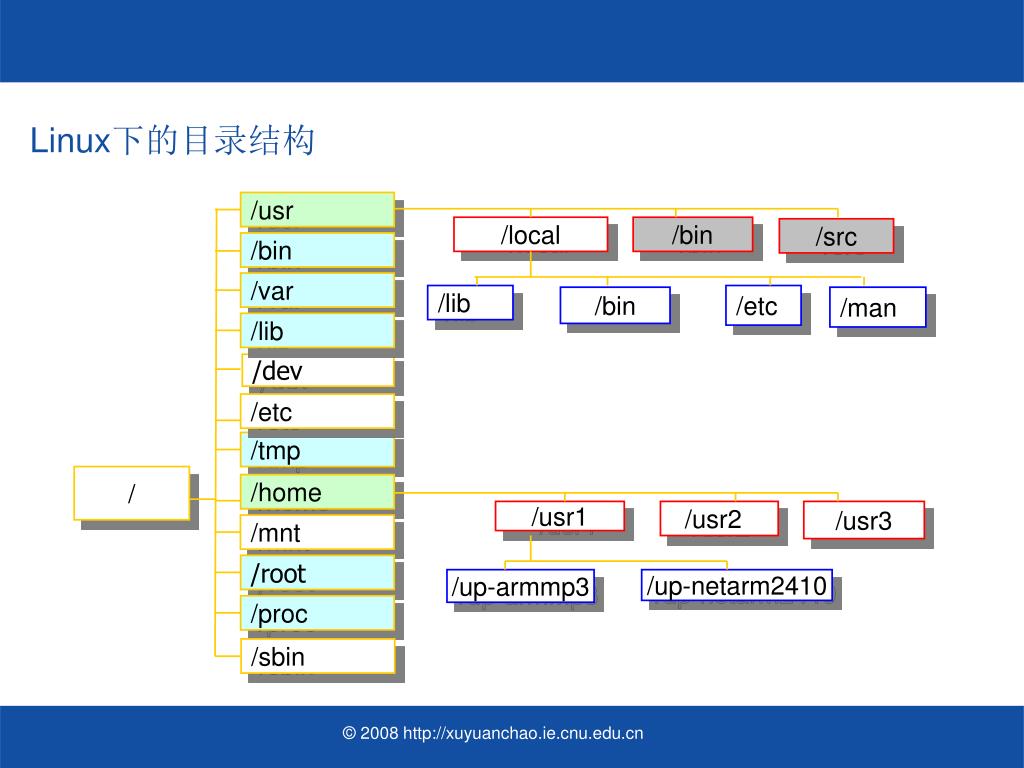 Linux下的目录结构

/

/usr
/bin
/var
/lib
/dev
/etc
/tmp
/home
/mnt
/root
/proc
/sbin

/local
/bin
/src

/lib
/bin
/etc
/man

/usr1
/usr2
/usr3

/up-armmp3
/up-netarm2410

© 2008 http://xuyuanchao.ie.cnu.edu.cn